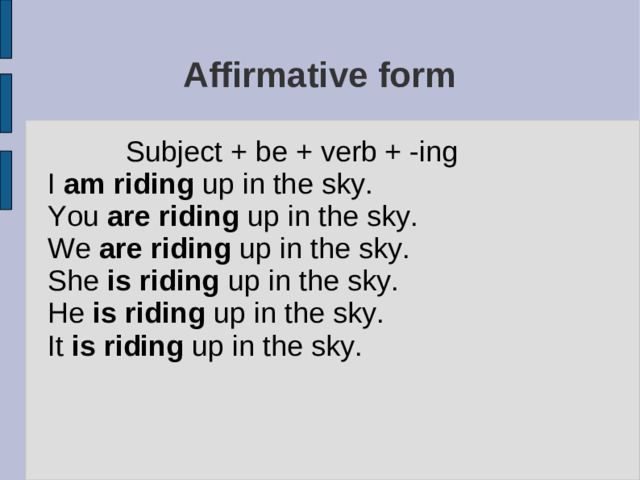 Affirmative form

Subject + be + verb + -ing
I am riding up in the sky.
You are riding up in the sky.
We are riding up in the sky.
She is riding up in the sky.
He is riding up in the sky.
It is riding up in the sky.